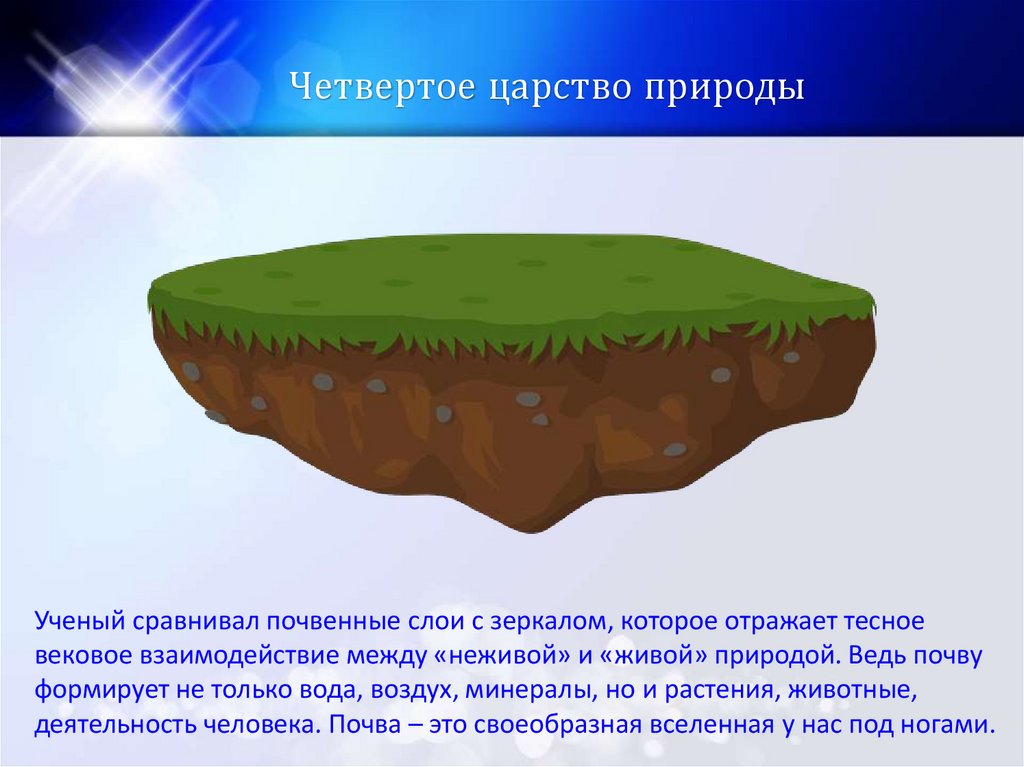 Четвертое царство природы

Ученый сравнивал почвенные слои с зеркалом, которое отражает тесное вековое взаимодействие между «неживой» и «живой» природой. Ведь почву формирует не только вода, воздух, минералы, но и растения, животные, деятельность человека. Почва – это своеобразная вселенная у нас под ногами.